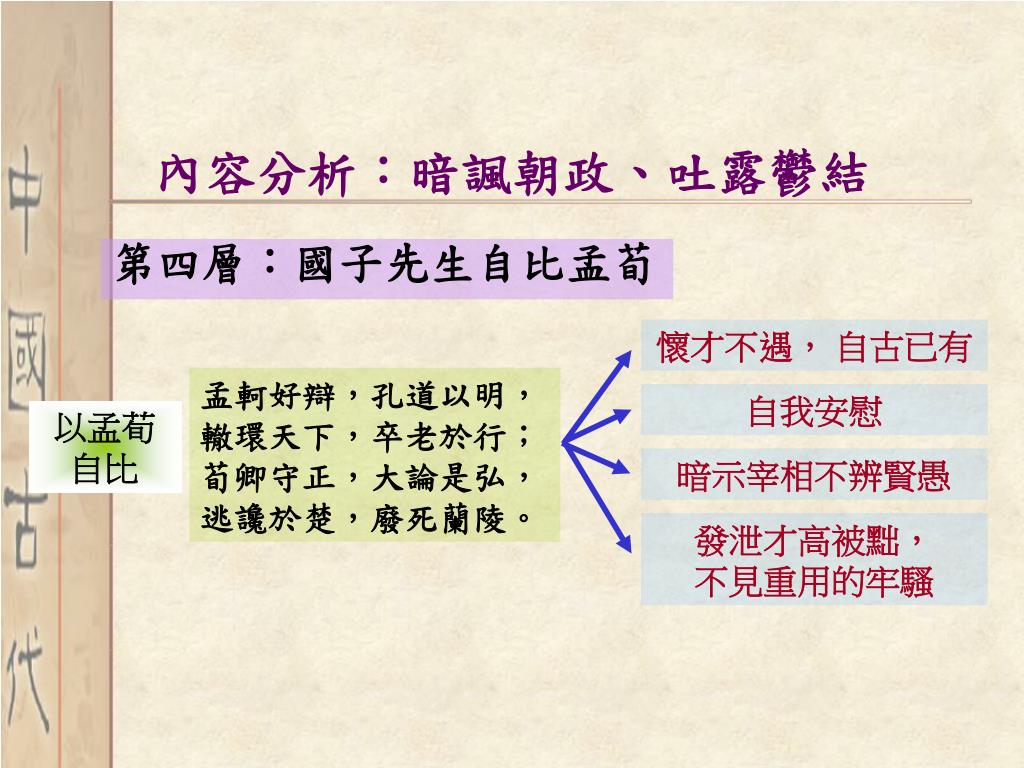 中國古代

內容分析：暗諷朝政、吐露鬱結

第四層：國子先生自比孟荀

以孟荀自比

孟軻好辯，孔道以明，轍環天下，卒老於行；荀卿守正，大論是弘，逃讒於楚，廢死蘭陵。

懷才不遇， 自古已有

自我安慰

暗示宰相不辨賢愚

發泄才高被黜，不見重用的牢騷